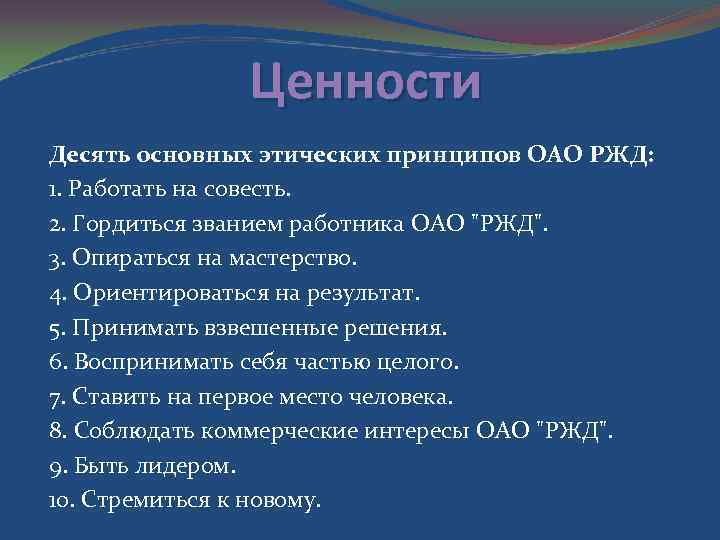 Ценности

Десять основных этических принципов ОАО РЖД:
1. Работать на совесть.
2. Гордиться званием работника ОАО "РЖД".
3. Опираться на мастерство.
4. Ориентироваться на результат.
5. Принимать взвешенные решения.
6. Воспринимать себя частью целого.
7. Ставить на первое место человека.
8. Соблюдать коммерческие интересы ОАО "РЖД".
9. Быть лидером.
10. Стремиться к новому.